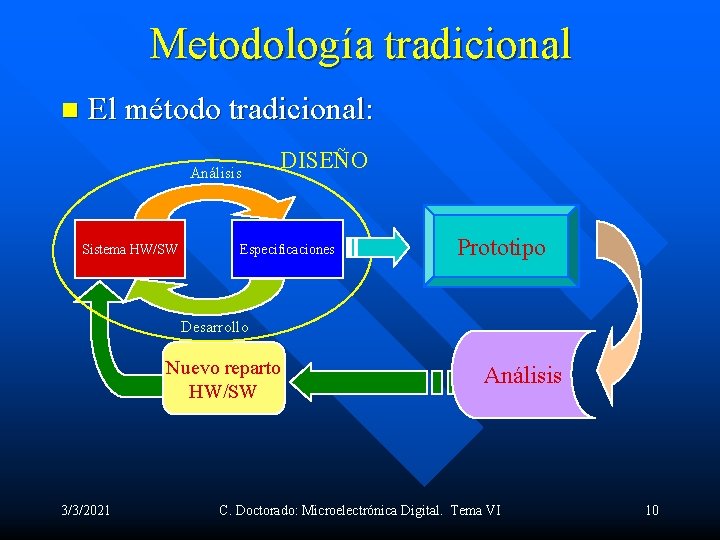 Metodología tradicional

El método tradicional:

DISEÑO

Análisis

Sistema HW/SW

Especificaciones

Desarrollo

Prototipo

Análisis

Nuevo reparto HW/SW

3/3/2021

C. Doctorado: Microelectrónica Digital. Tema VI

10